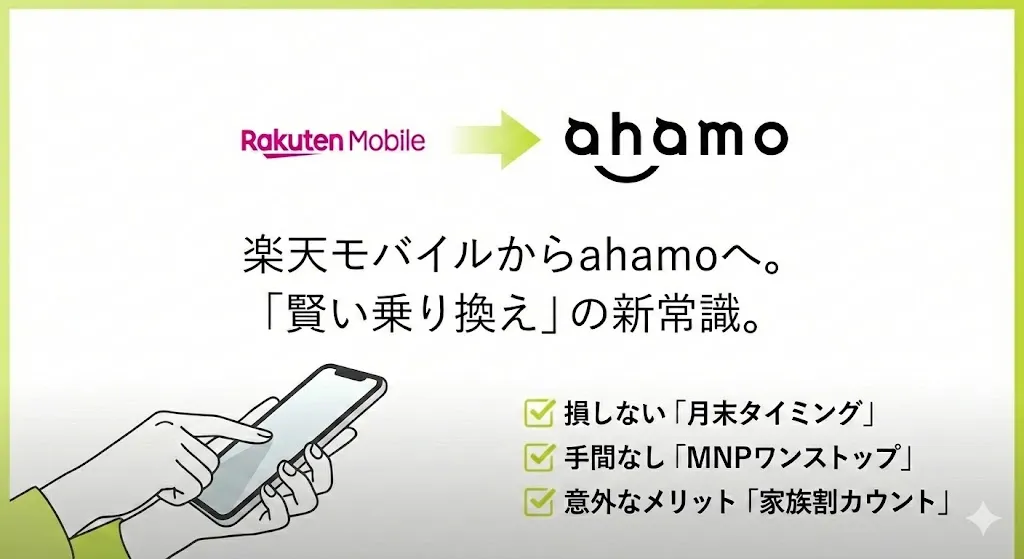 Rakuten Mobile

ahamo

楽天モバイルからahamoへ。
「賢い乗り換え」の新常識。

損しない「月末タイミング」
手間なし「MNPワンストップ」
意外なメリット「家族割カウント」